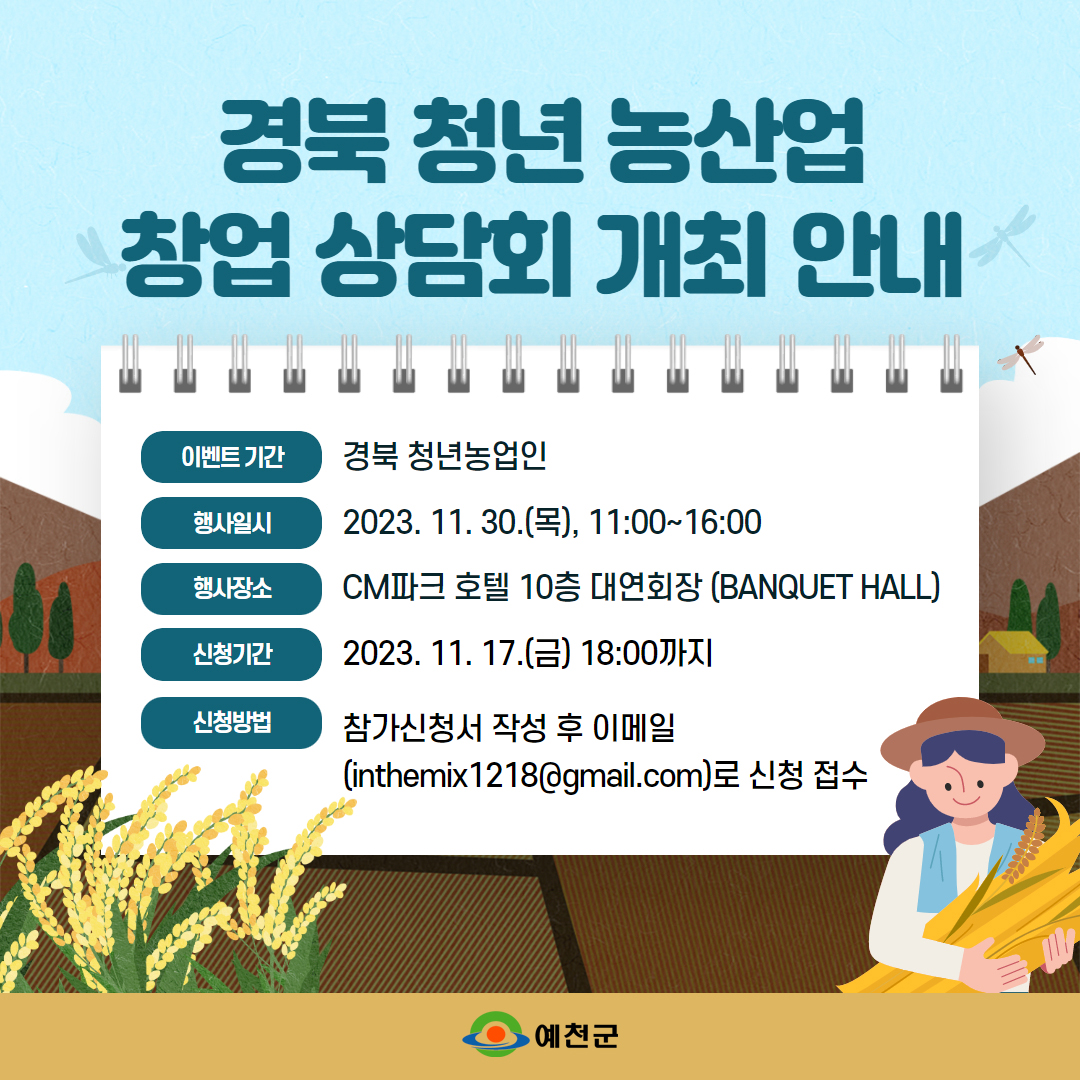 경북 청년 농산업 창업 상담회 개최 안내

이벤트 기간 경북 청년농업인

행사일시 2023. 11. 30.(목), 11:00~16:00

행사장소 CM파크 호텔 10층 대연회장 (BANQUET HALL)

신청기간 2023. 11. 17.(금) 18:00까지

신청방법 참가신청서 작성 후 이메일 (inthemix1218@gmail.com)로 신청 접수

예천군